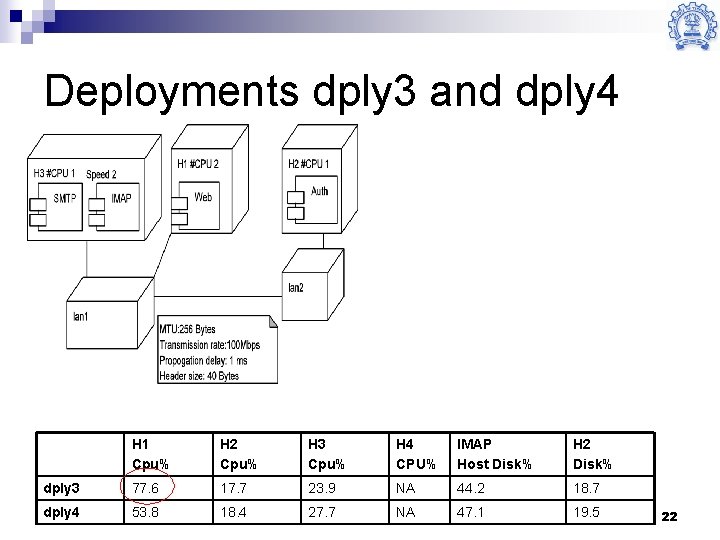 Deployments dply3 and dply4

H3 #CPU 1 Speed 2

SMTP

IMAP

H1 #CPU 2

Web

H2 #CPU 1

Auth

lan1

lan2

MTU:256 Bytes
Transmission rate:100Mbps
Propogation delay: 1 ms
Header size: 40 Bytes

| | H1 Cpu% | H2 Cpu% | H3 Cpu% | H4 CPU% | IMAP Host Disk% | H2 Disk% |
|---|---|---|---|---|---|---|
| dply3 | 77.6 | 17.7 | 23.9 | NA | 44.2 | 18.7 |
| dply4 | 53.8 | 18.4 | 27.7 | NA | 47.1 | 19.5 |

22